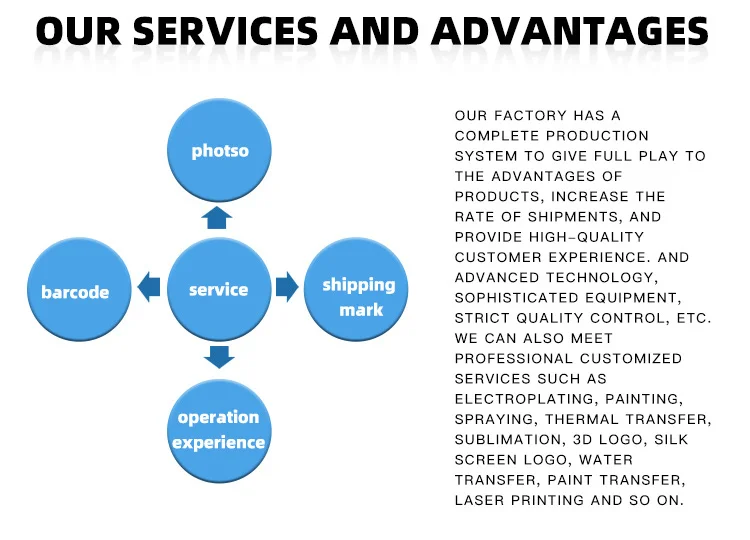 OUR SERVICES AND ADVANTAGES

photso

barcode

service

shipping mark

operation experience

OUR FACTORY HAS A COMPLETE PRODUCTION SYSTEM TO GIVE FULL PLAY TO THE ADVANTAGES OF PRODUCTS, INCREASE THE RATE OF SHIPMENTS, AND PROVIDE HIGH-QUALITY CUSTOMER EXPERIENCE. AND ADVANCED TECHNOLOGY, SOPHISTICATED EQUIPMENT, STRICT QUALITY CONTROL, ETC. WE CAN ALSO MEET PROFESSIONAL CUSTOMIZED SERVICES SUCH AS ELECTROPLATING, PAINTING, SPRAYING, THERMAL TRANSFER, SUBLIMATION, 3D LOGO, SILK SCREEN LOGO, WATER TRANSFER, PAINT TRANSFER, LASER PRINTING AND SO ON.